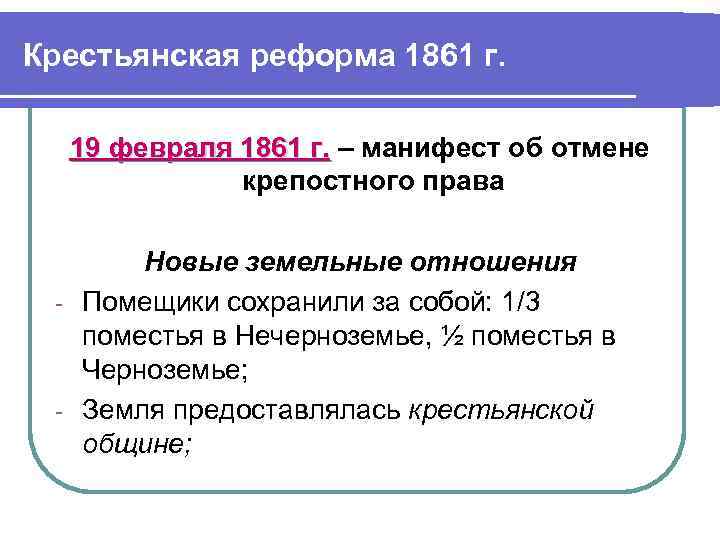 Крестьянская реформа 1861 г.

19 февраля 1861 г. – манифест об отмене крепостного права

Новые земельные отношения

- Помещики сохранили за собой: 1/3 поместья в Нечерноземье, ½ поместья в Черноземье;
- Земля предоставлялась крестьянской общине;